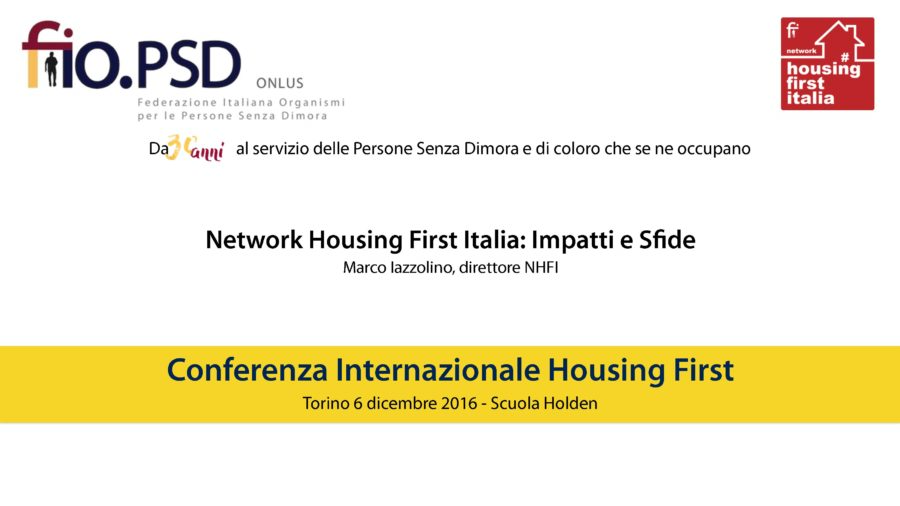 fio.PSD ONLUS
Federazione Italiana Organismi per le Persone Senza Dimora

network # housing first italia

Da 30 anni al servizio delle Persone Senza Dimora e di coloro che se ne occupano

Network Housing First Italia: Impatti e Sfide
Marco Iazzolino, direttore NHFI

Conferenza Internazionale Housing First
Torino 6 dicembre 2016 - Scuola Holden